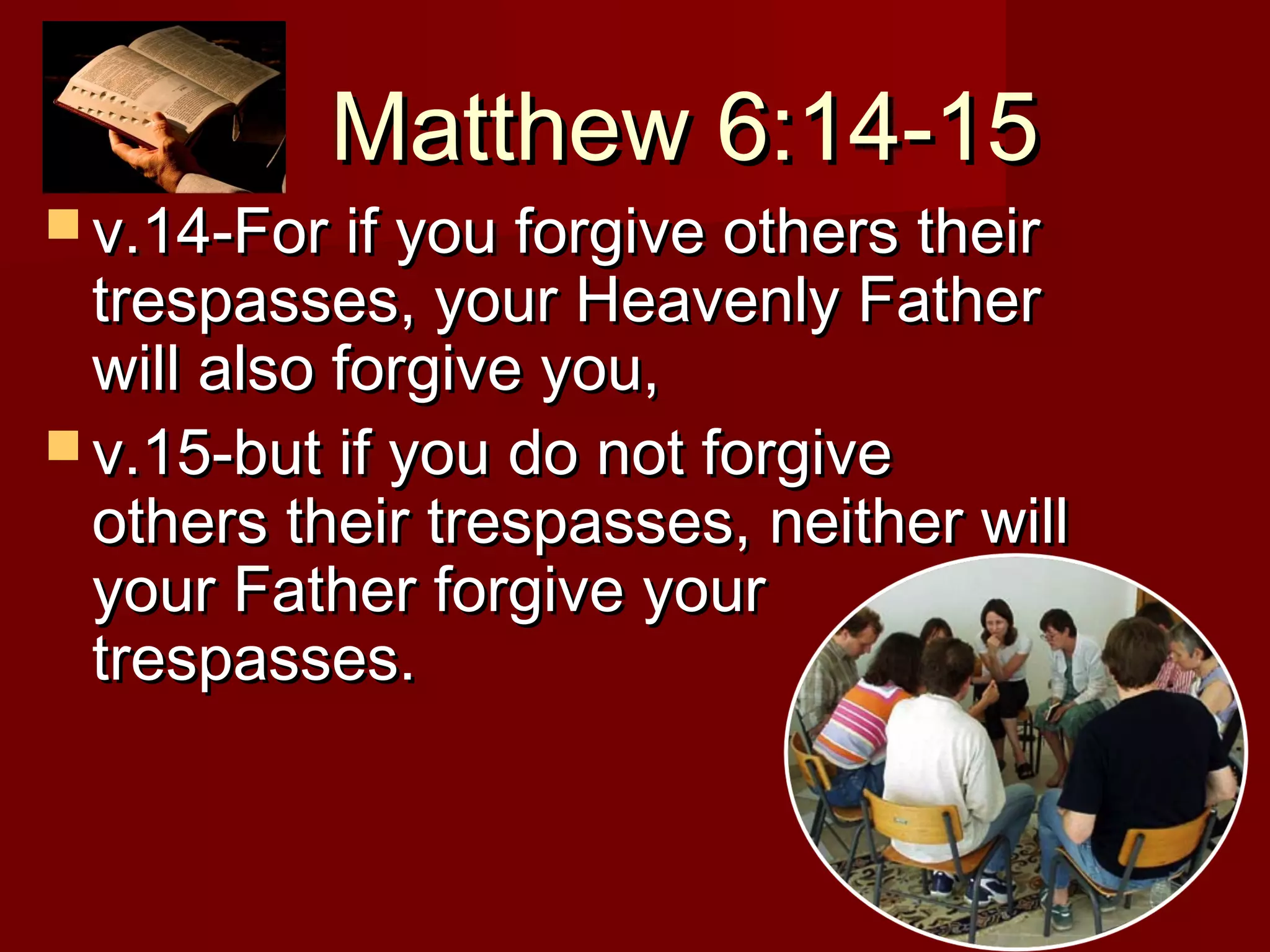 Matthew 6:14-15

v.14-For if you forgive others their trespasses, your Heavenly Father will also forgive you,

v.15-but if you do not forgive others their trespasses, neither will your Father forgive your trespasses.